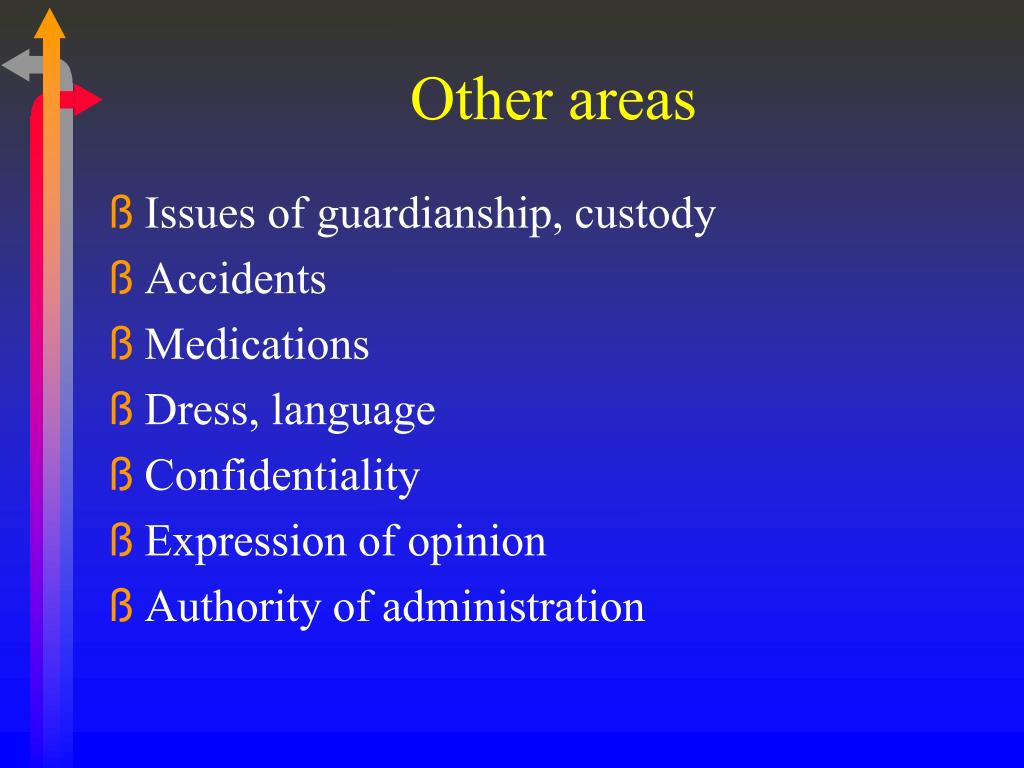 Other areas

ß Issues of guardianship, custody
ß Accidents
ß Medications
ß Dress, language
ß Confidentiality
ß Expression of opinion
ß Authority of administration